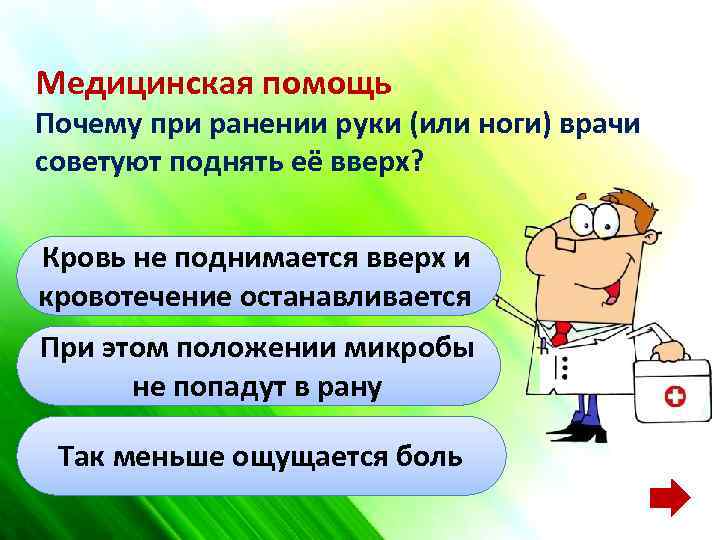 Медицинская помощь
Почему при ранении руки (или ноги) врачи советуют поднять её вверх?

Кровь не поднимается вверх и кровотечение останавливается

При этом положении микробы не попадут в рану

Так меньше ощущается боль